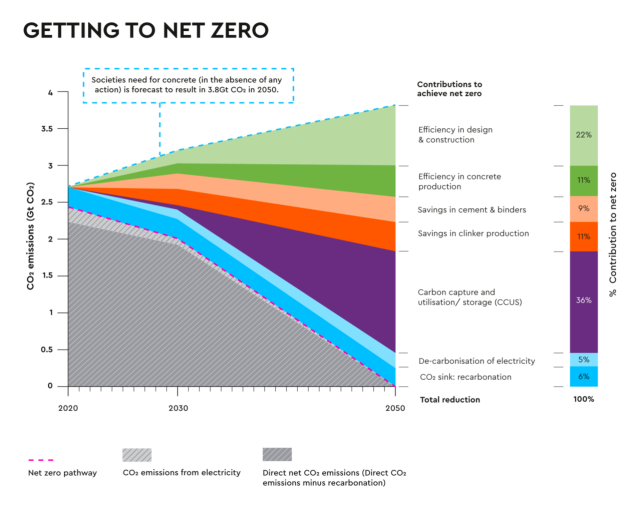 GETTING TO NET ZERO

Societies need for concrete (in the absence of any action) is forecast to result in 3.8Gt $CO_2$ in 2050.

$CO_2$ emissions (Gt $CO_2$)

4
3.5
3
2.5
2
1.5
1
0.5
0

2020
2030
2050

Contributions to achieve net zero

Efficiency in design & construction
Efficiency in concrete production
Savings in cement & binders
Savings in clinker production
Carbon capture and utilisation/ storage (CCUS)
De-carbonisation of electricity
$CO_2$ sink: recarbonation
Total reduction

22%
11%
9%
11%
36%
5%
6%
100%

% Contribution to net zero

Net zero pathway
$CO_2$ emissions from electricity
Direct net $CO_2$ emissions (Direct $CO_2$ emissions minus recarbonation)